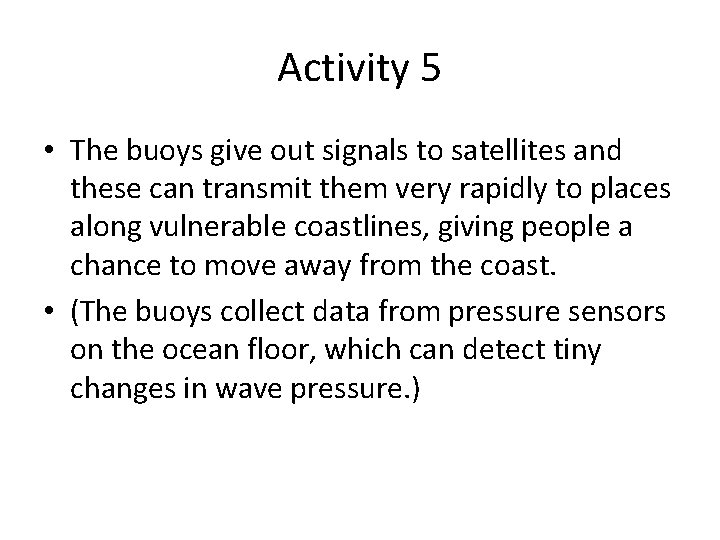 Activity 5

• The buoys give out signals to satellites and these can transmit them very rapidly to places along vulnerable coastlines, giving people a chance to move away from the coast.

• (The buoys collect data from pressure sensors on the ocean floor, which can detect tiny changes in wave pressure.)